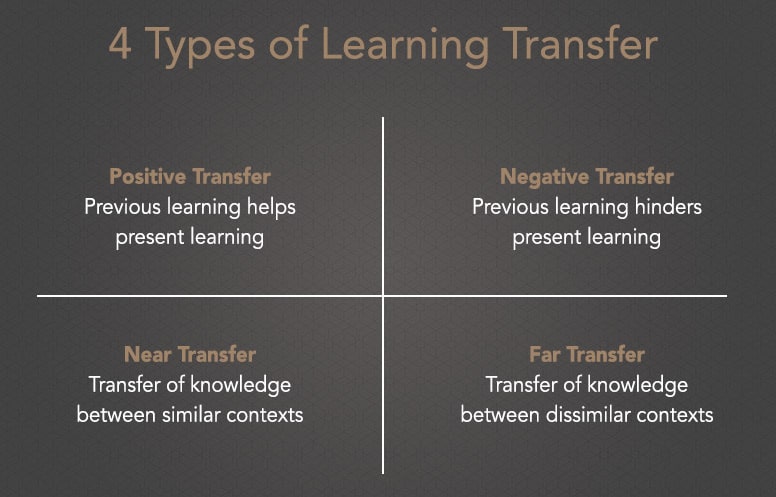 4 Types of Learning Transfer

Positive Transfer
Previous learning helps present learning

Negative Transfer
Previous learning hinders present learning

Near Transfer
Transfer of knowledge between similar contexts

Far Transfer
Transfer of knowledge between dissimilar contexts